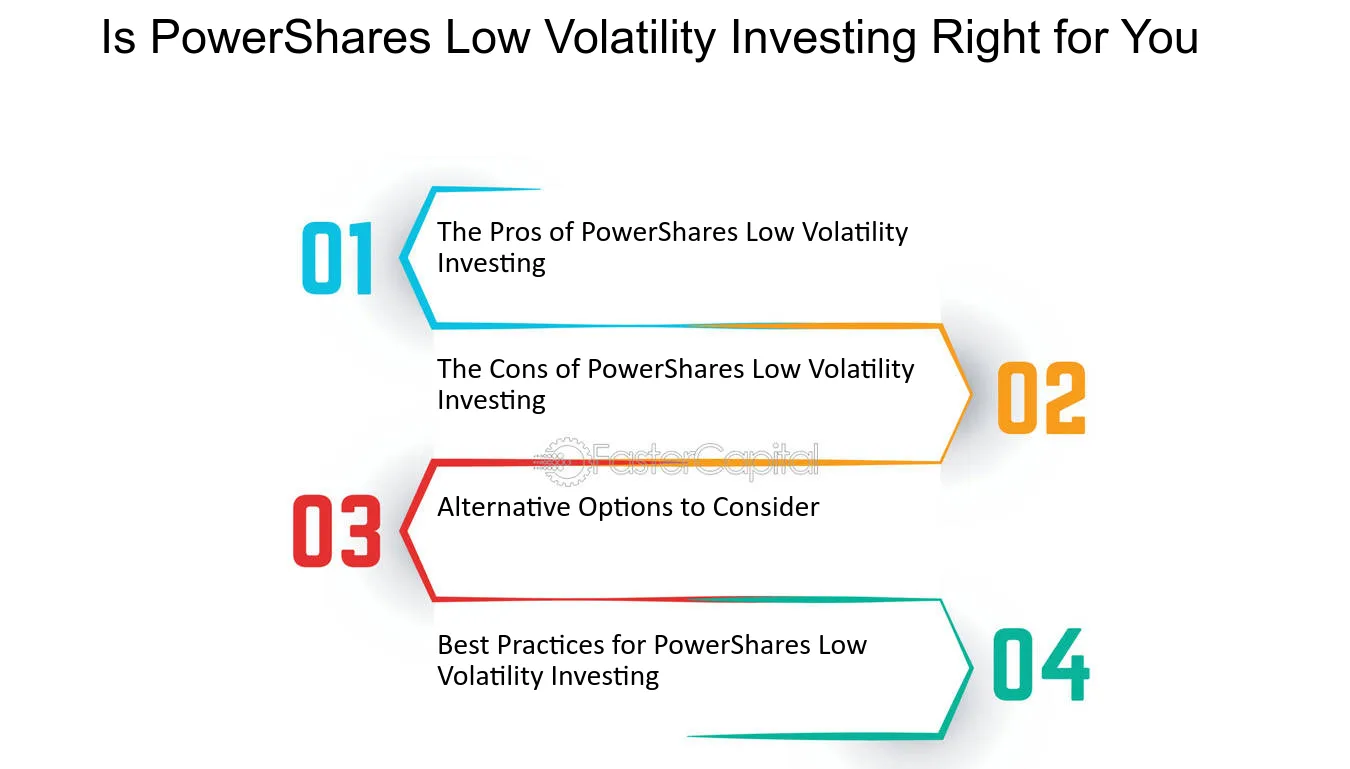 Is PowerShares Low Volatility Investing Right for You

01
The Pros of PowerShares Low Volatility Investing

The Cons of PowerShares Low Volatility Investing
02

03
Alternative Options to Consider

Best Practices for PowerShares Low Volatility Investing
04

FasterCapital